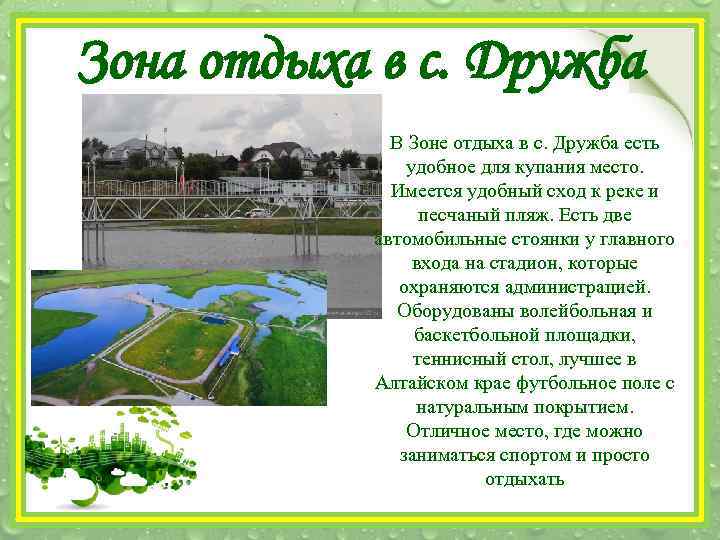 Зона отдыха в с. Дружба

В Зоне отдыха в с. Дружба есть удобное для купания место. Имеется удобный сход к реке и песчаный пляж. Есть две автомобильные стоянки у главного входа на стадион, которые охраняются администрацией. Оборудованы волейбольная и баскетбольной площадки, теннисный стол, лучшее в Алтайском крае футбольное поле с натуральным покрытием. Отличное место, где можно заниматься спортом и просто отдыхать